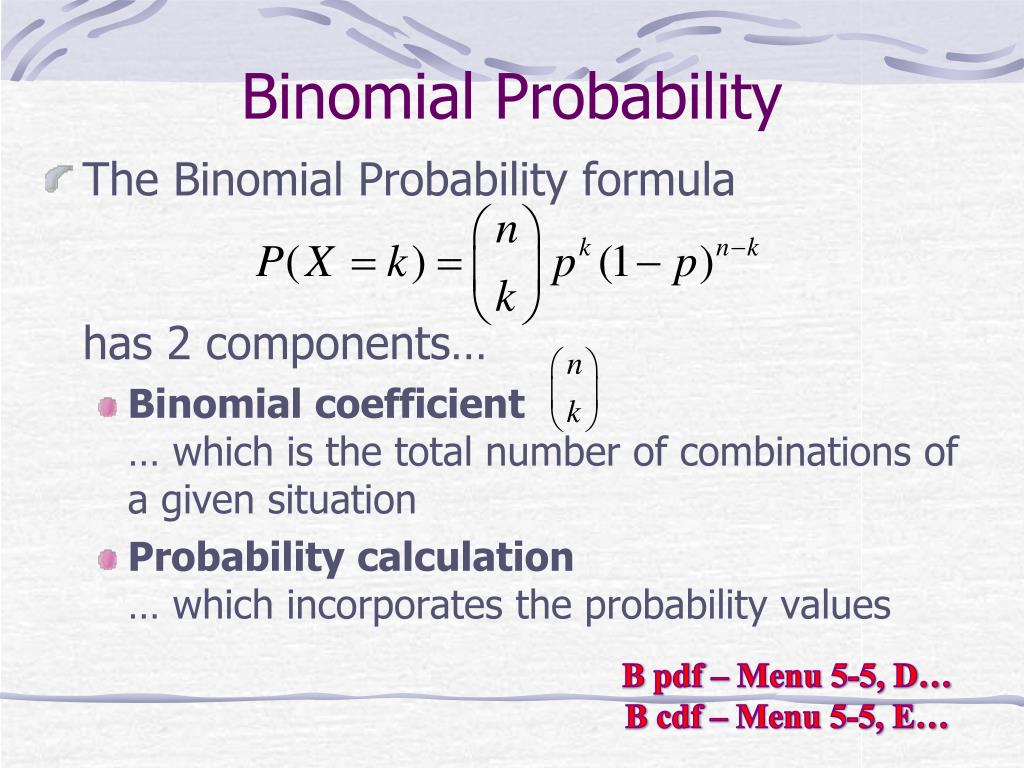 Binomial Probability

The Binomial Probability formula

$P(X = k) = \binom{n}{k} p^k (1-p)^{n-k}$

has 2 components…

Binomial coefficient $\binom{n}{k}$
… which is the total number of combinations of a given situation

Probability calculation
… which incorporates the probability values

B pdf – Menu 5-5, D…
B cdf – Menu 5-5, E…